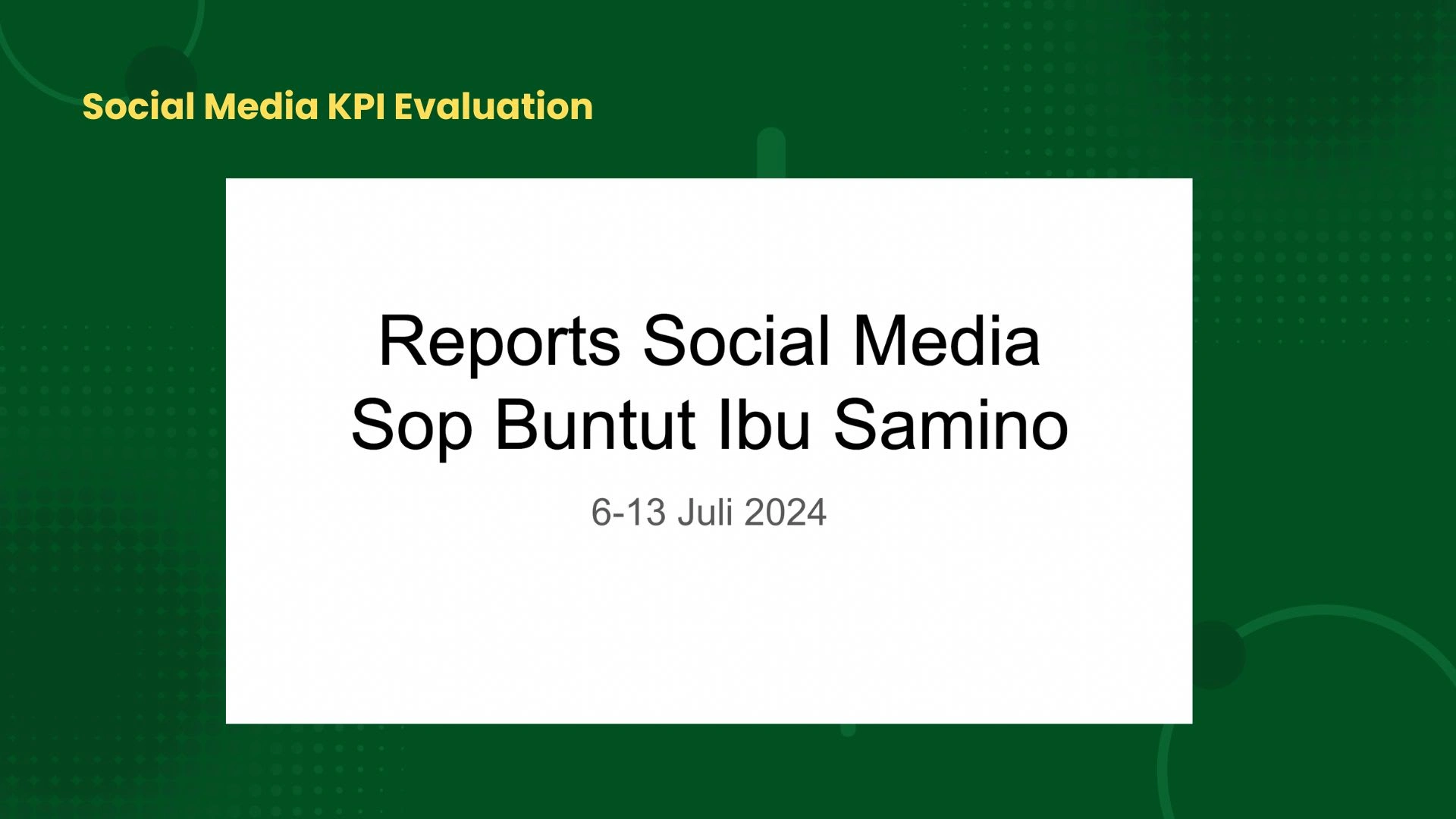 Social Media KPI Evaluation

Reports Social Media
Sop Buntut Ibu Samino

6-13 Juli 2024